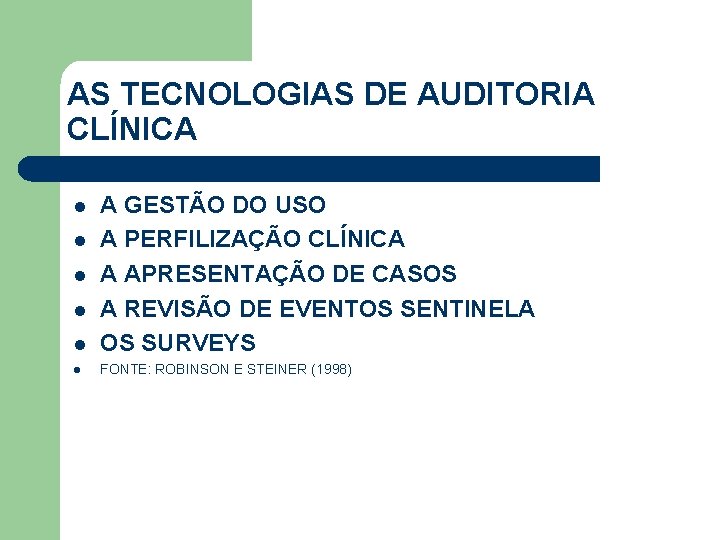 AS TECNOLOGIAS DE AUDITORIA CLÍNICA

- A GESTÃO DO USO
- A PERFILIZAÇÃO CLÍNICA
- A APRESENTAÇÃO DE CASOS
- A REVISÃO DE EVENTOS SENTINELA
- OS SURVEYS
- FONTE: ROBINSON E STEINER (1998)